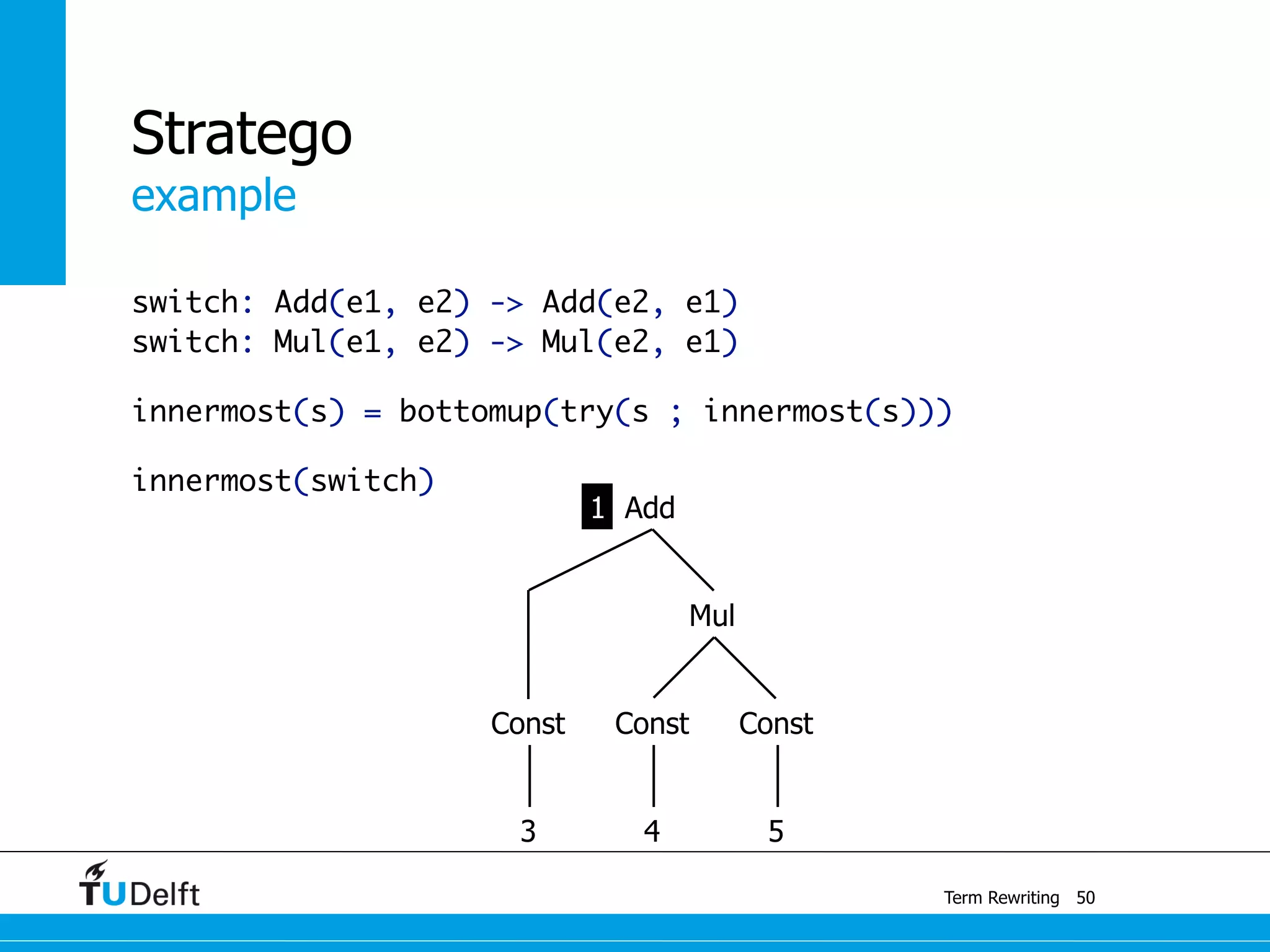 Stratego
example

switch: Add(e1, e2) -> Add(e2, e1)
switch: Mul(e1, e2) -> Mul(e2, e1)

innermost(s) = bottomup(try(s ; innermost(s)))

innermost(switch)

1 Add

Mul

Const Const Const

3 4 5

TUDelft

Term Rewriting 50